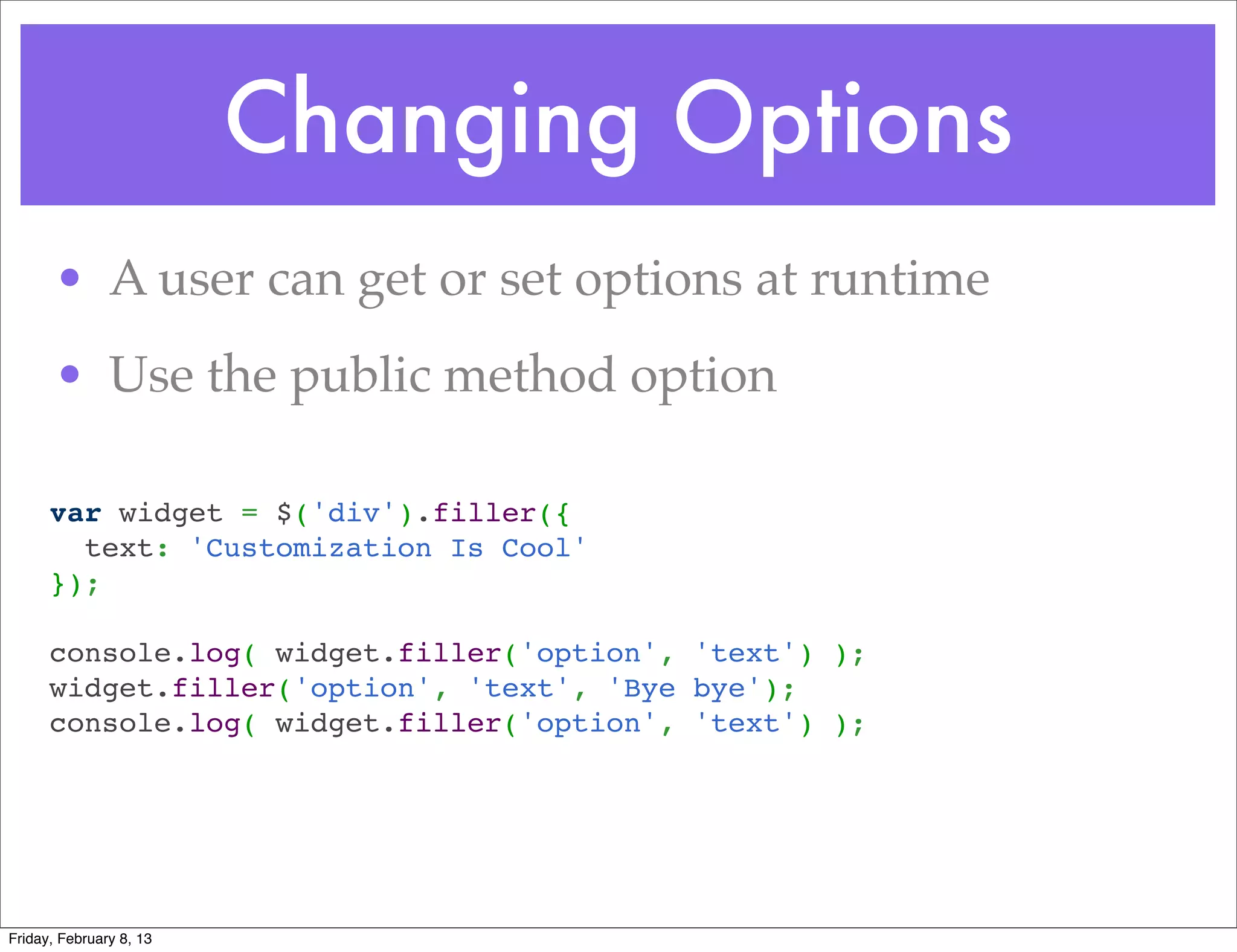 Changing Options

• A user can get or set options at runtime

• Use the public method option

var widget = $('div').filler({
  text: 'Customization Is Cool'
});

console.log( widget.filler('option', 'text') );
widget.filler('option', 'text', 'Bye bye');
console.log( widget.filler('option', 'text') );

Friday, February 8, 13